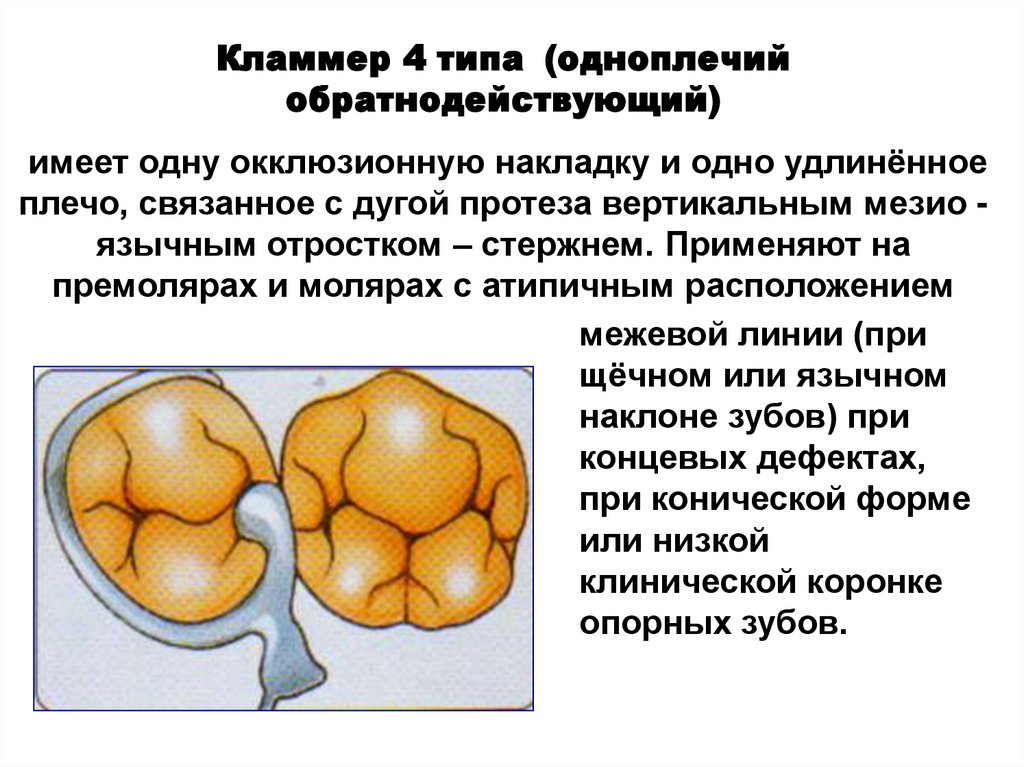 Кламмер 4 типа (одноплечий обратнодействующий)

имеет одну окклюзионную накладку и одно удлинённое плечо, связанное с дугой протеза вертикальным мезио - язычным отростком – стержнем. Применяют на премолярах и молярах с атипичным расположением межевой линии (при щёчном или язычном наклоне зубов) при концевых дефектах, при конической форме или низкой клинической коронке опорных зубов.